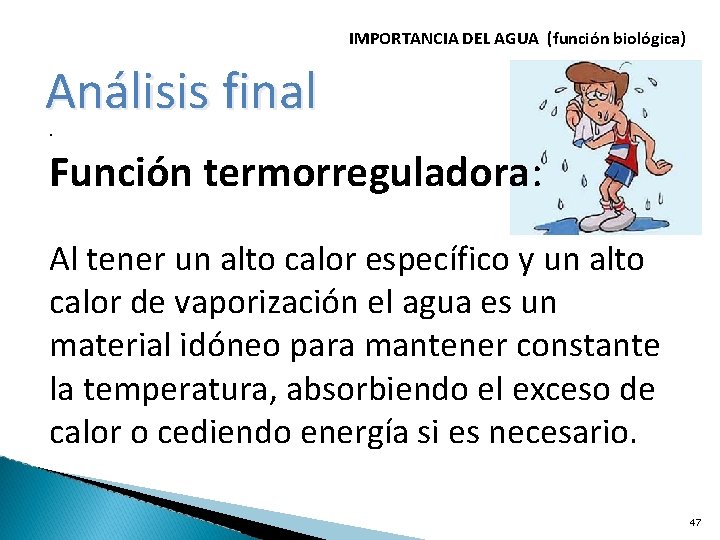 IMPORTANCIA DEL AGUA (función biológica)

Análisis final

.

Función termorreguladora:

Al tener un alto calor específico y un alto calor de vaporización el agua es un material idóneo para mantener constante la temperatura, absorbiendo el exceso de calor o cediendo energía si es necesario.

47